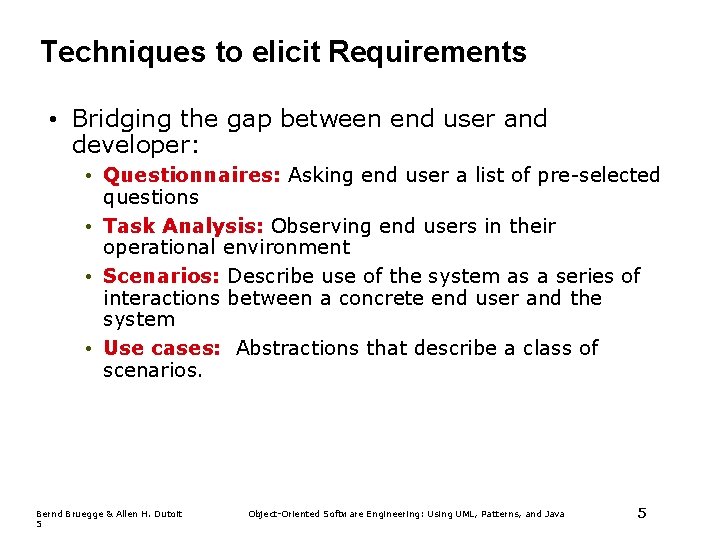 Techniques to elicit Requirements

• Bridging the gap between end user and developer:
  • Questionnaires: Asking end user a list of pre-selected questions
  • Task Analysis: Observing end users in their operational environment
  • Scenarios: Describe use of the system as a series of interactions between a concrete end user and the system
  • Use cases: Abstractions that describe a class of scenarios.

Bernd Bruegge & Allen H. Dutoit 5 Object-Oriented Software Engineering: Using UML, Patterns, and Java 5